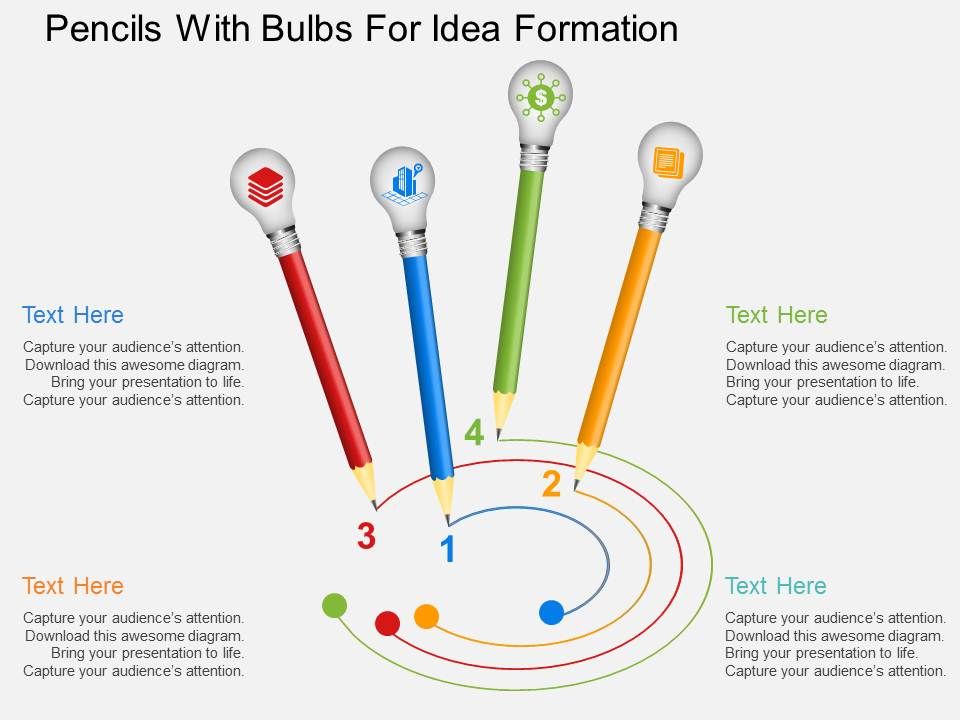 Pencils With Bulbs For Idea Formation

Text Here

Capture your audience's attention. Download this awesome diagram. Bring your presentation to life. Capture your audience's attention.

Text Here

Capture your audience's attention. Download this awesome diagram. Bring your presentation to life. Capture your audience's attention.

4

2

3

1

Text Here

Capture your audience's attention. Download this awesome diagram. Bring your presentation to life. Capture your audience's attention.

Text Here

Capture your audience's attention. Download this awesome diagram. Bring your presentation to life. Capture your audience's attention.